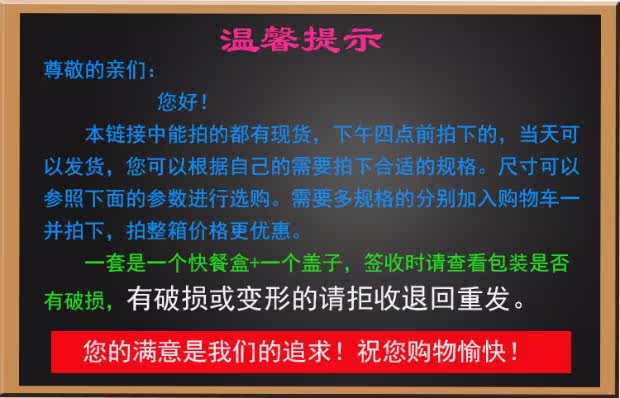 温馨提示

尊敬的亲们：

您好！

本链接中能拍的都有现货，下午四点前拍下的，当天可以发货，您可以根据自己的需要拍下合适的规格。尺寸可以参照下面的参数进行选购。需要多规格的分别加入购物车一并拍下，拍整箱价格更优惠。

一套是一个快餐盒+一个盖子，签收时请查看包装是否有破损，有破损或变形的请拒收退回重发。

您的满意是我们的追求！祝您购物愉快！